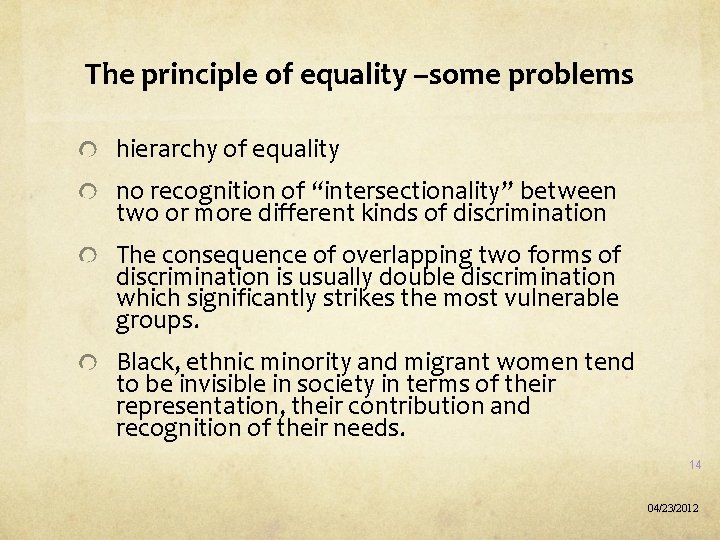 The principle of equality –some problems

hierarchy of equality

no recognition of “intersectionality” between two or more different kinds of discrimination

The consequence of overlapping two forms of discrimination is usually double discrimination which significantly strikes the most vulnerable groups.

Black, ethnic minority and migrant women tend to be invisible in society in terms of their representation, their contribution and recognition of their needs.

14

04/23/2012